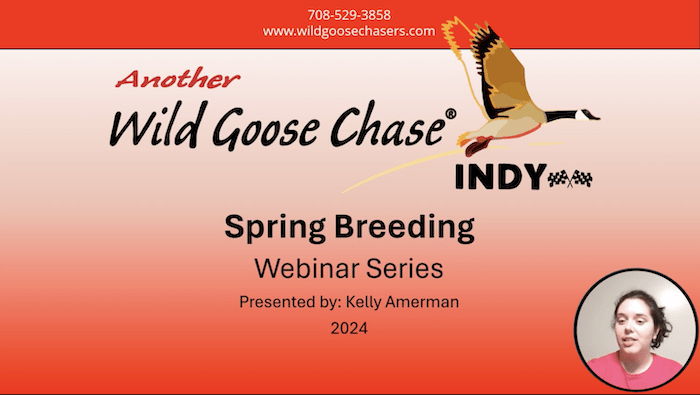 708-529-3858
www.wildgoosechasers.com

Another
Wild Goose Chase®
INDY

Spring Breeding
Webinar Series
Presented by: Kelly Amerman
2024